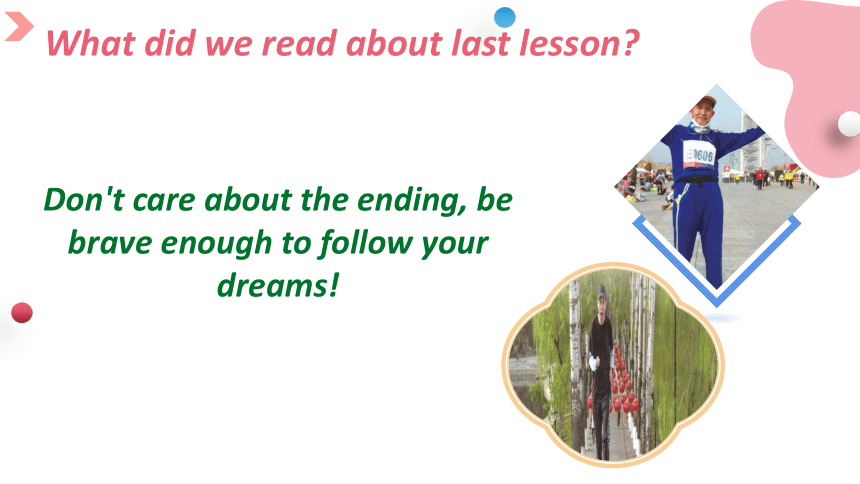 What did we read about last lesson?

Don't care about the ending, be brave enough to follow your dreams!

E0606